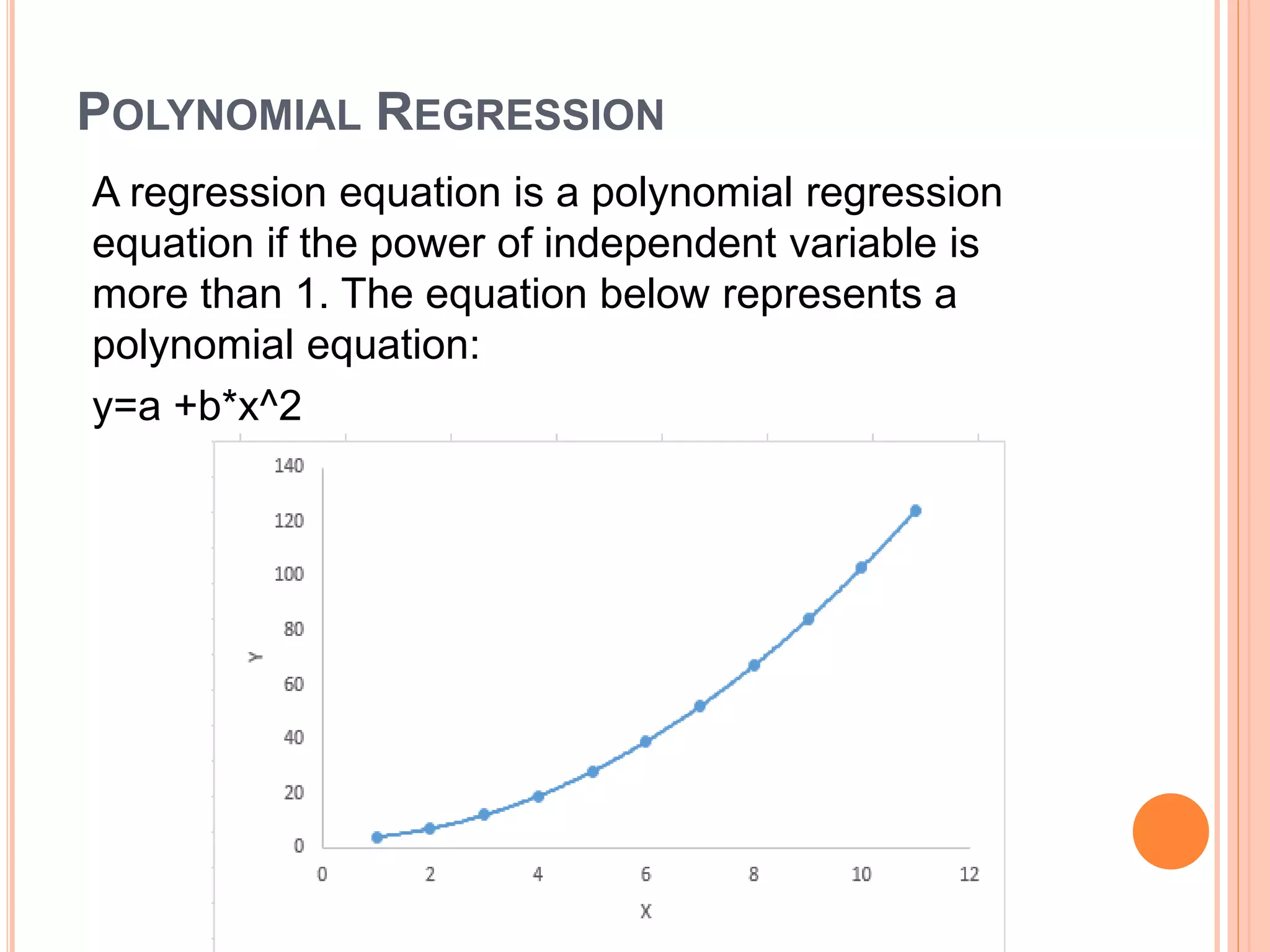 POLYNOMIAL REGRESSION

A regression equation is a polynomial regression equation if the power of independent variable is more than 1. The equation below represents a polynomial equation:

y=a +b*x^2

140
120
100
80
60
40
20
0
Y
0
2
4
6
8
10
12
X